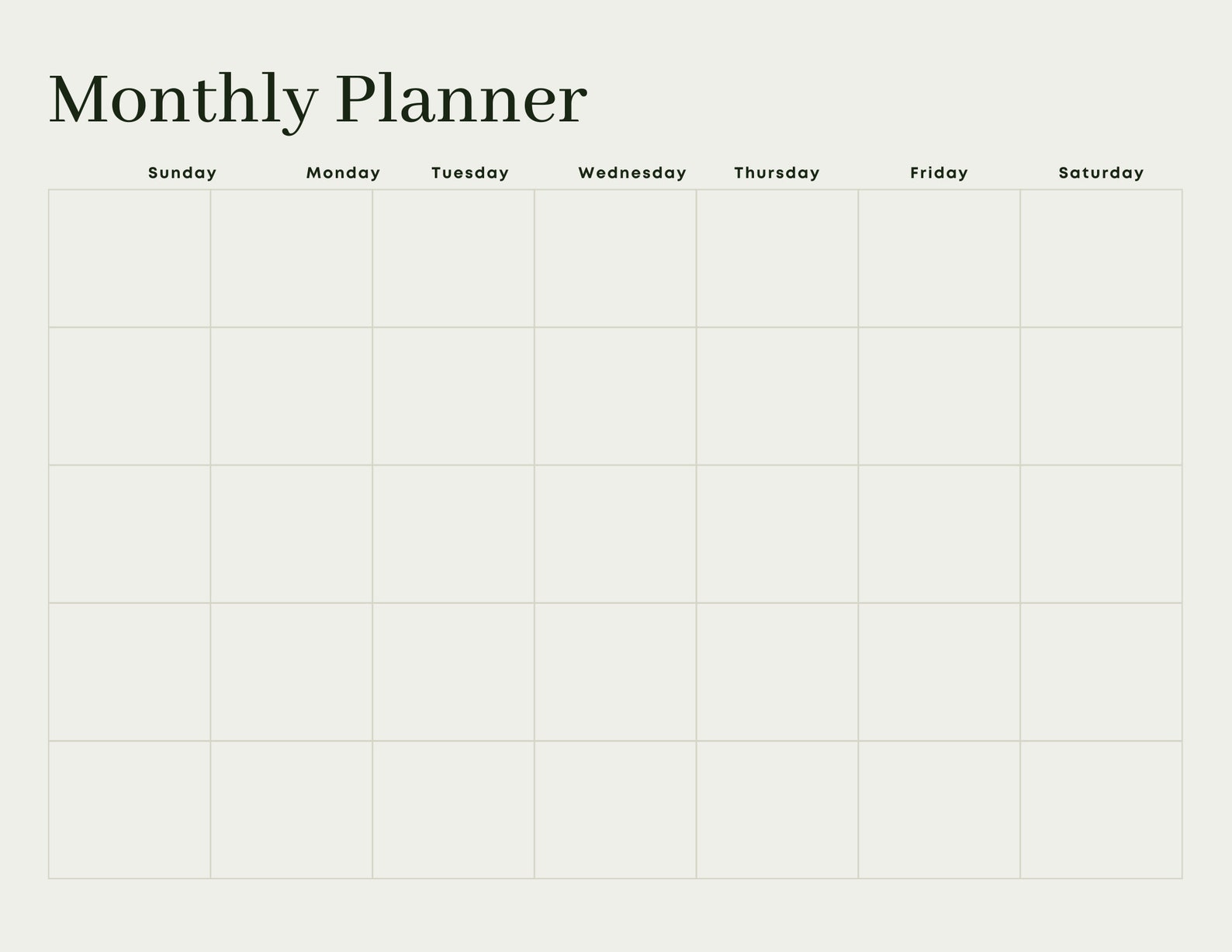 Monthly Planner

| Sunday | Monday | Tuesday | Wednesday | Thursday | Friday | Saturday |
|---|---|---|---|---|---|---|
| | | | | | | |
| | | | | | | |
| | | | | | | |
| | | | | | | |
| | | | | | | |